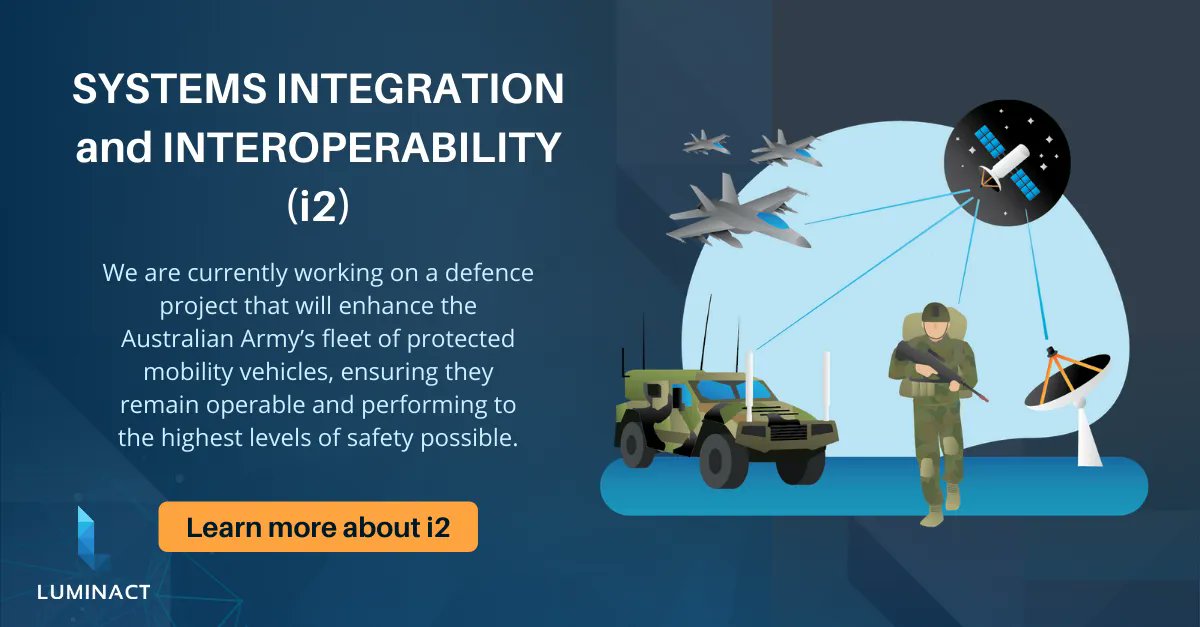 SYSTEMS INTEGRATION and INTEROPERABILITY (i2)

We are currently working on a defence project that will enhance the Australian Army's fleet of protected mobility vehicles, ensuring they remain operable and performing to the highest levels of safety possible.

Learn more about i2

LUMINACT